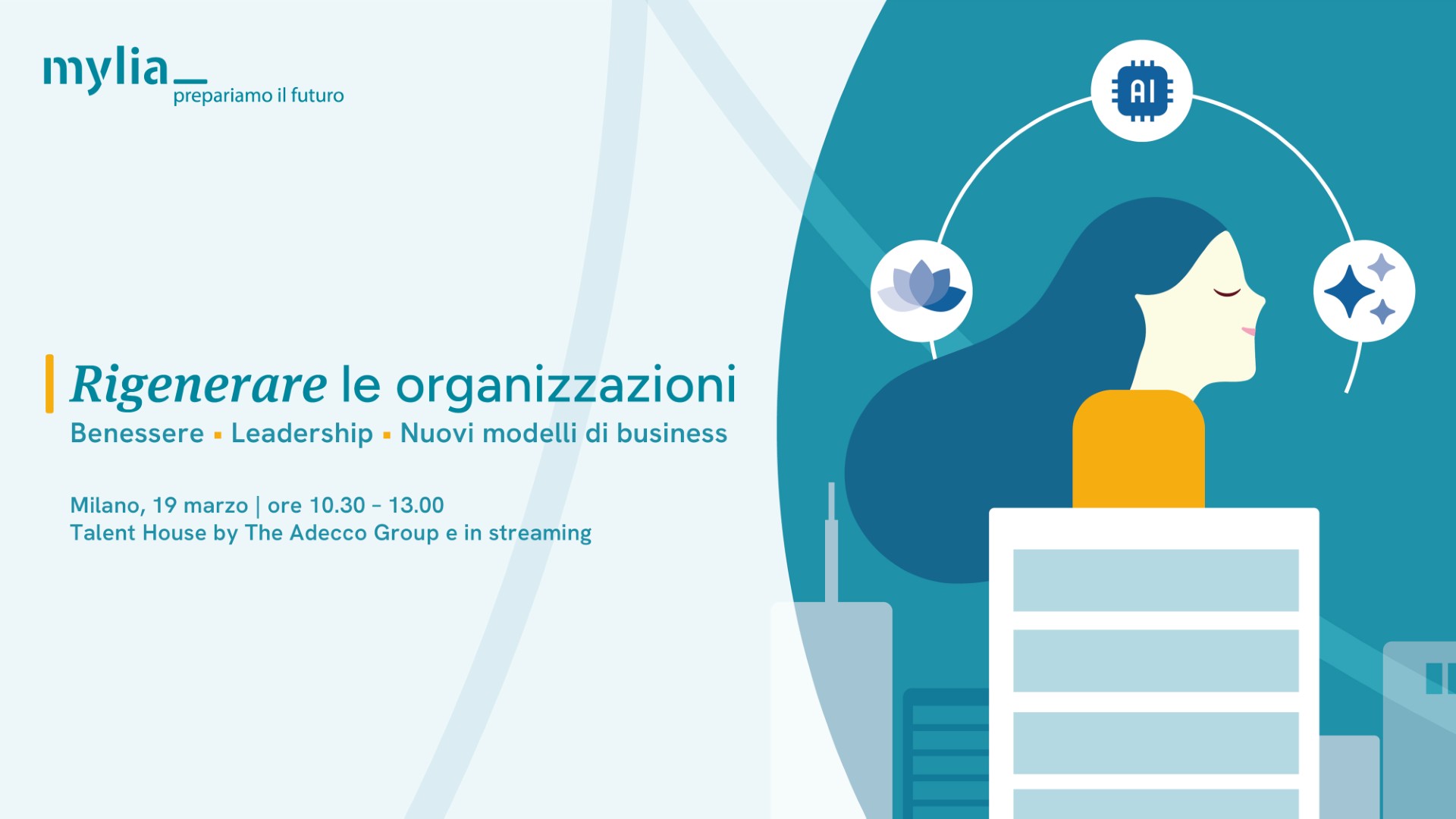 mylia_
prepariamo il futuro

AI

Rigenerare le organizzazioni
Benessere ▪ Leadership ▪ Nuovi modelli di business

Milano, 19 marzo | ore 10.30 - 13.00
Talent House by The Adecco Group e in streaming